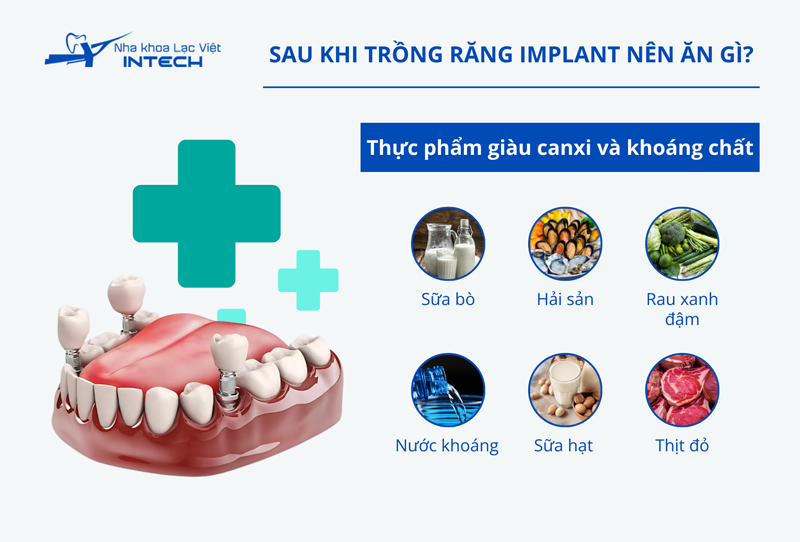 Nha khoa Lạc Việt
INTECH

SAU KHI TRỒNG RĂNG IMPLANT NÊN ĂN GÌ?

Thực phẩm giàu canxi và khoáng chất

Sữa bò

Hải sản

Rau xanh đậm

Nước khoáng

Sữa hạt

Thịt đỏ